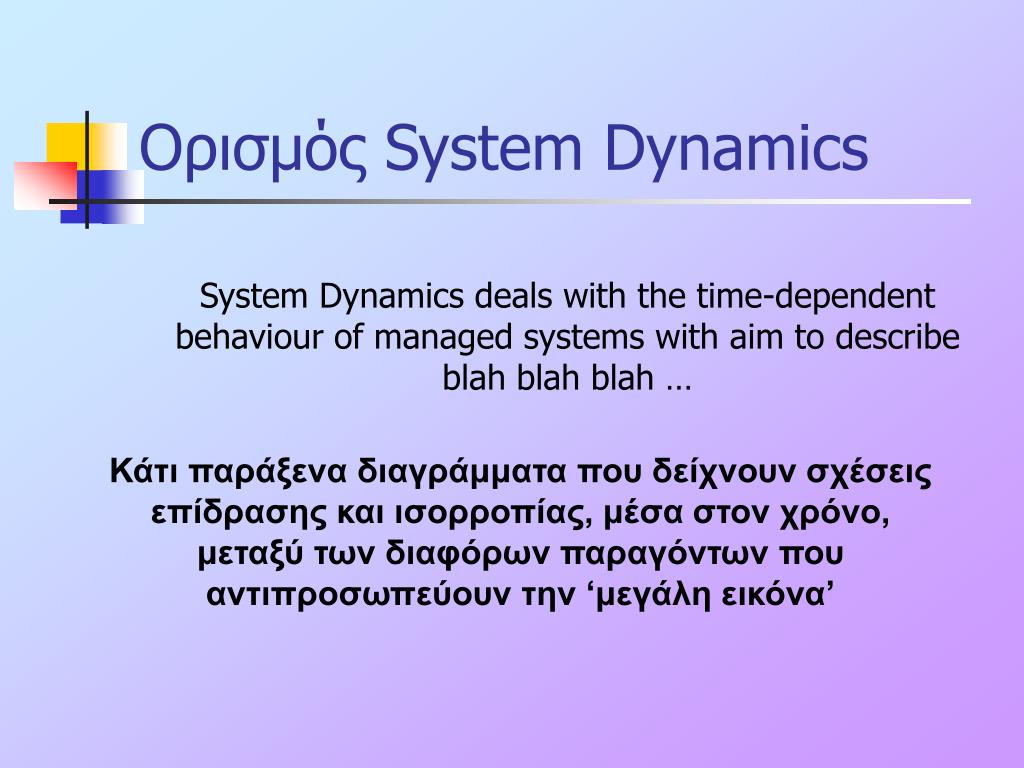 Ορισμός System Dynamics

System Dynamics deals with the time-dependent behaviour of managed systems with aim to describe blah blah blah …

Κάτι παράξενα διαγράμματα που δείχνουν σχέσεις επίδρασης και ισορροπίας, μέσα στον χρόνο, μεταξύ των διαφόρων παραγόντων που αντιπροσωπεύουν την ‘μεγάλη εικόνα’